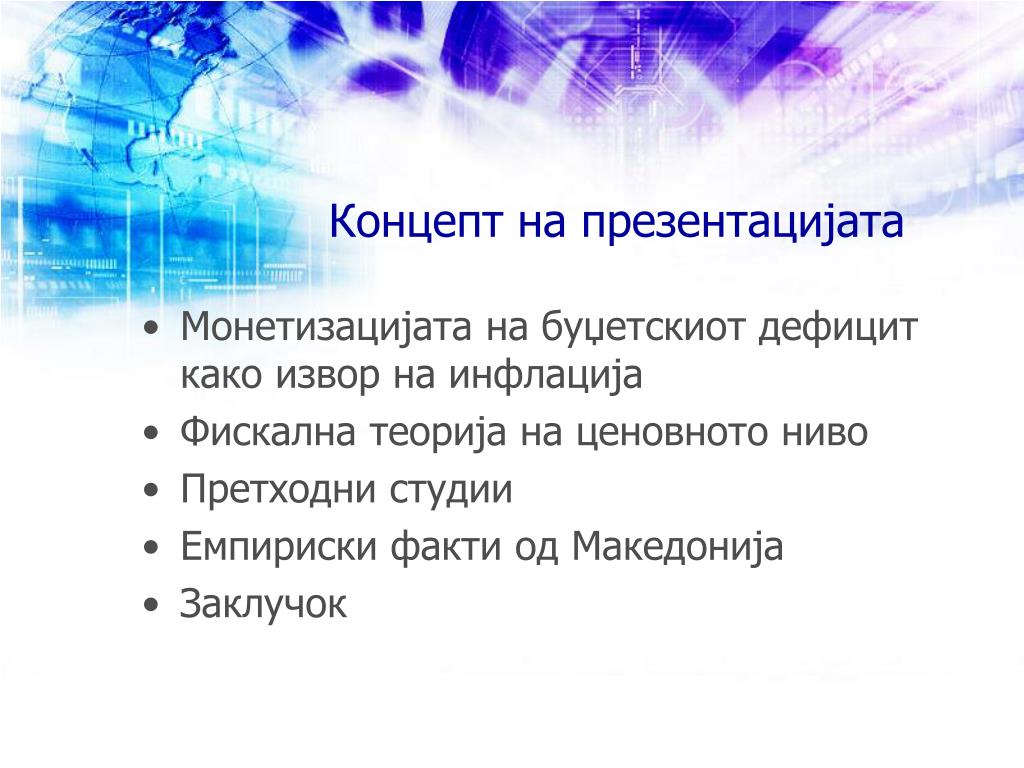 Концепт на презентацијата

• Монетизацијата на буџетскиот дефицит како извор на инфлација
• Фискална теорија на ценовното ниво
• Претходни студии
• Емпириски факти од Македонија
• Заклучок